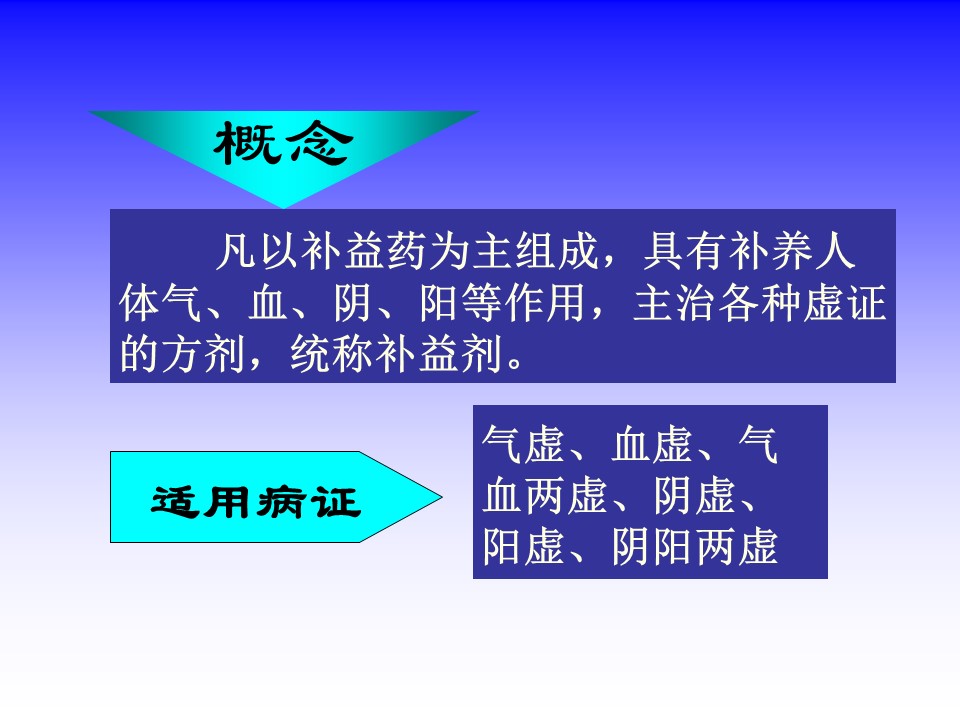 概念

凡以补益药为主组成，具有补养人体气、血、阴、阳等作用，主治各种虚证的方剂，统称补益剂。

适用病证

气虚、血虚、气血两虚、阴虚、阳虚、阴阳两虚